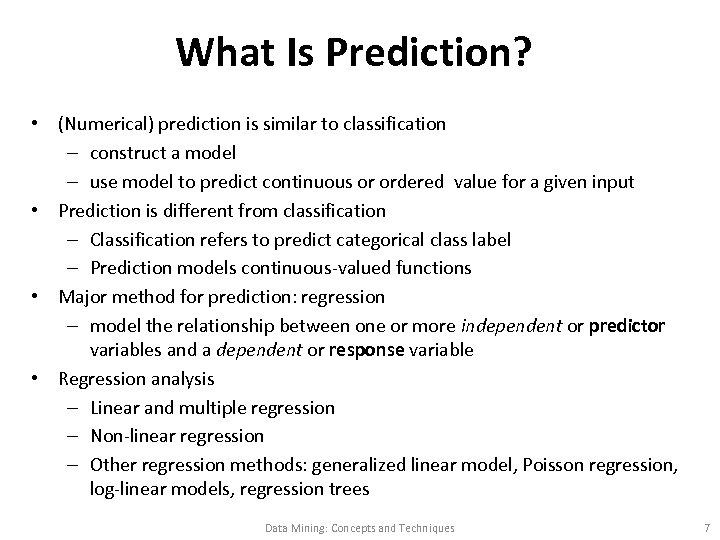 What Is Prediction?

• (Numerical) prediction is similar to classification
– construct a model
– use model to predict continuous or ordered value for a given input
• Prediction is different from classification
– Classification refers to predict categorical class label
– Prediction models continuous-valued functions
• Major method for prediction: regression
– model the relationship between one or more independent or predictor variables and a dependent or response variable
• Regression analysis
– Linear and multiple regression
– Non-linear regression
– Other regression methods: generalized linear model, Poisson regression, log-linear models, regression trees

Data Mining: Concepts and Techniques

7